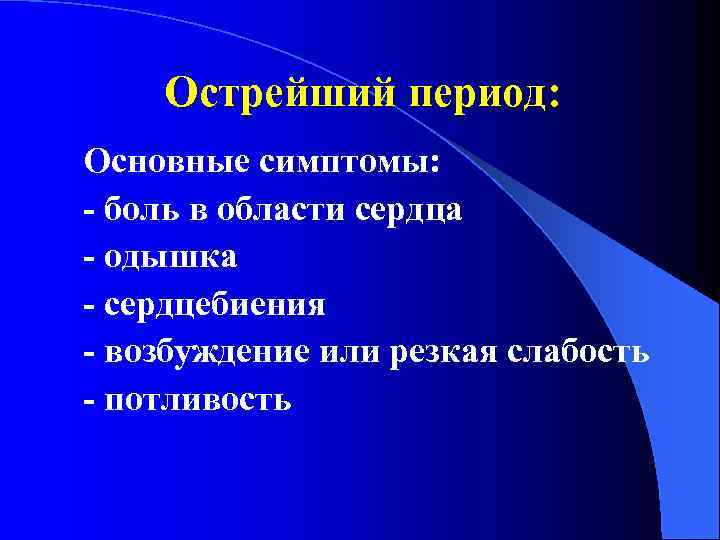 Острейший период:

Основные симптомы:
- боль в области сердца
- одышка
- сердцебиения
- возбуждение или резкая слабость
- потливость